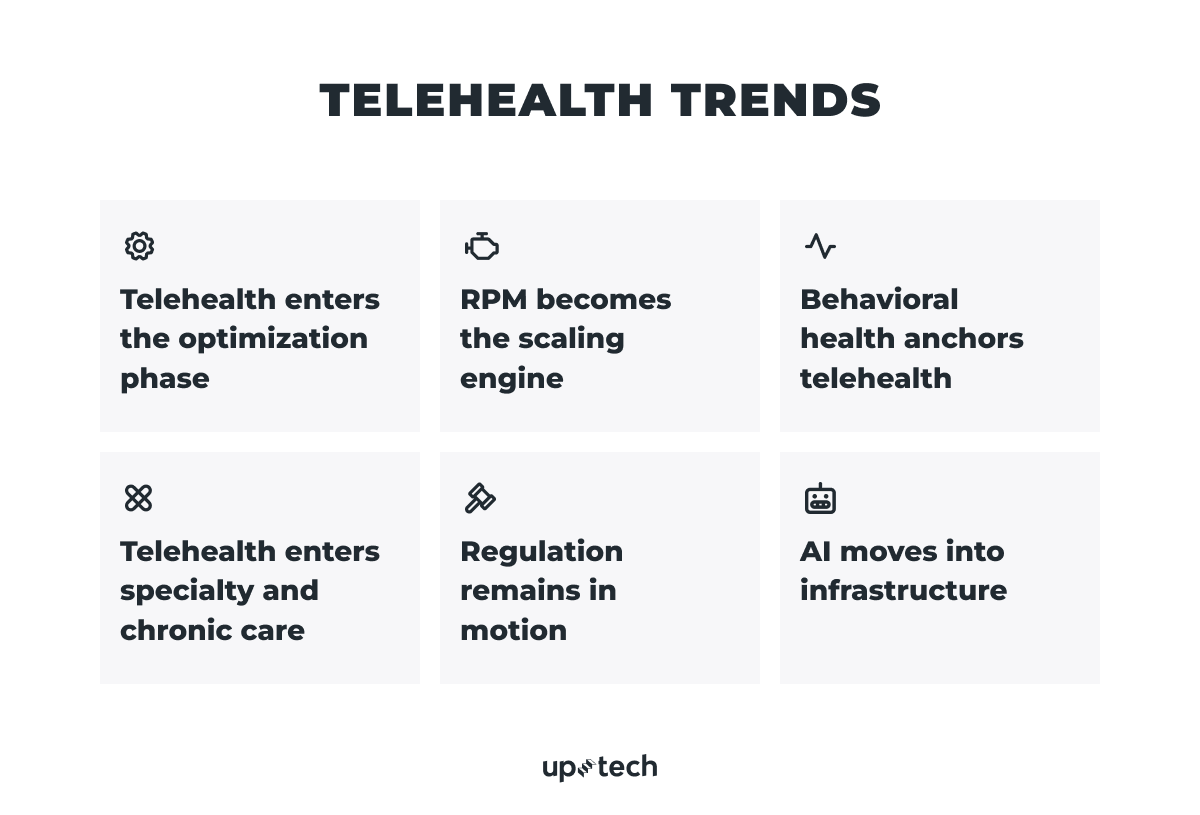 TELEHEALTH TRENDS

Telehealth enters the optimization phase

RPM becomes the scaling engine

Behavioral health anchors telehealth

Telehealth enters specialty and chronic care

Regulation remains in motion

AI moves into infrastructure

uptech